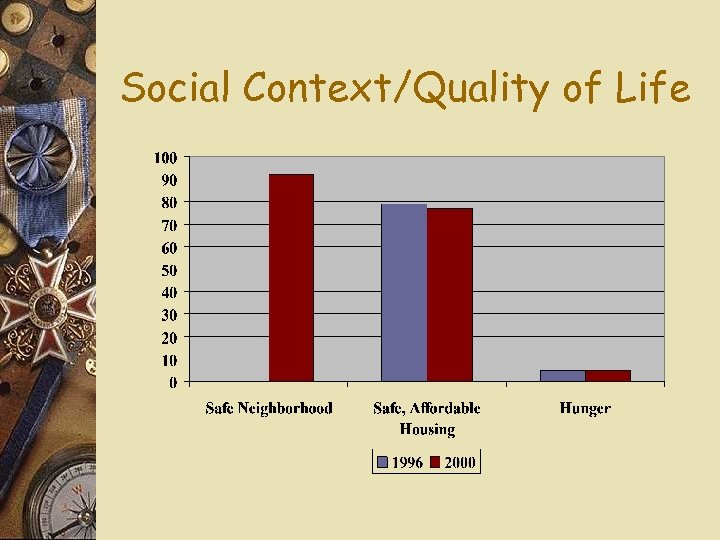 Social Context/Quality of Life

100
90
80
70
60
50
40
30
20
10
0

Safe Neighborhood
Safe, Affordable Housing
Hunger

1996 2000